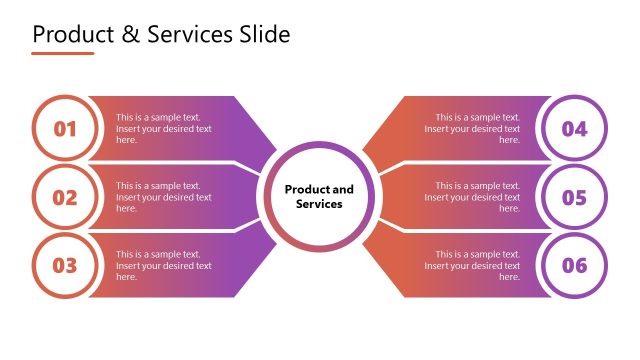 Product & Services Slide

01
This is a sample text. Insert your desired text here.

02
This is a sample text. Insert your desired text here.

03
This is a sample text. Insert your desired text here.

Product and Services

This is a sample text. Insert your desired text here.
04

This is a sample text. Insert your desired text here.
05

This is a sample text. Insert your desired text here.
06